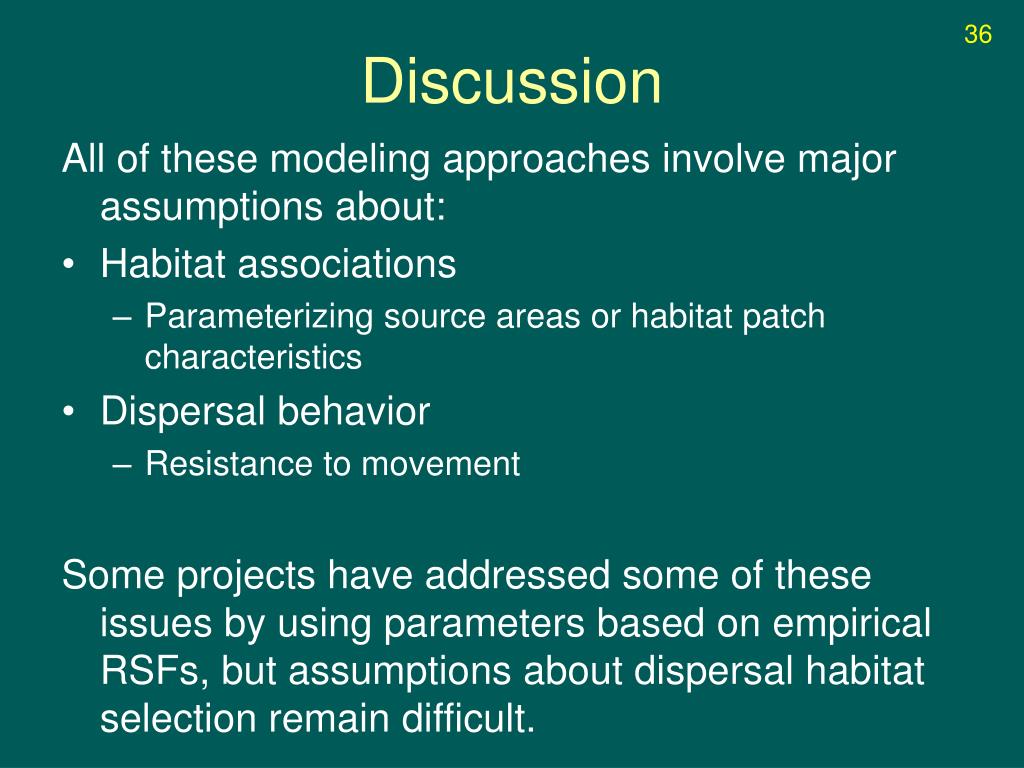 36

Discussion

All of these modeling approaches involve major assumptions about:

• Habitat associations
– Parameterizing source areas or habitat patch characteristics
• Dispersal behavior
– Resistance to movement

Some projects have addressed some of these issues by using parameters based on empirical RSFs, but assumptions about dispersal habitat selection remain difficult.